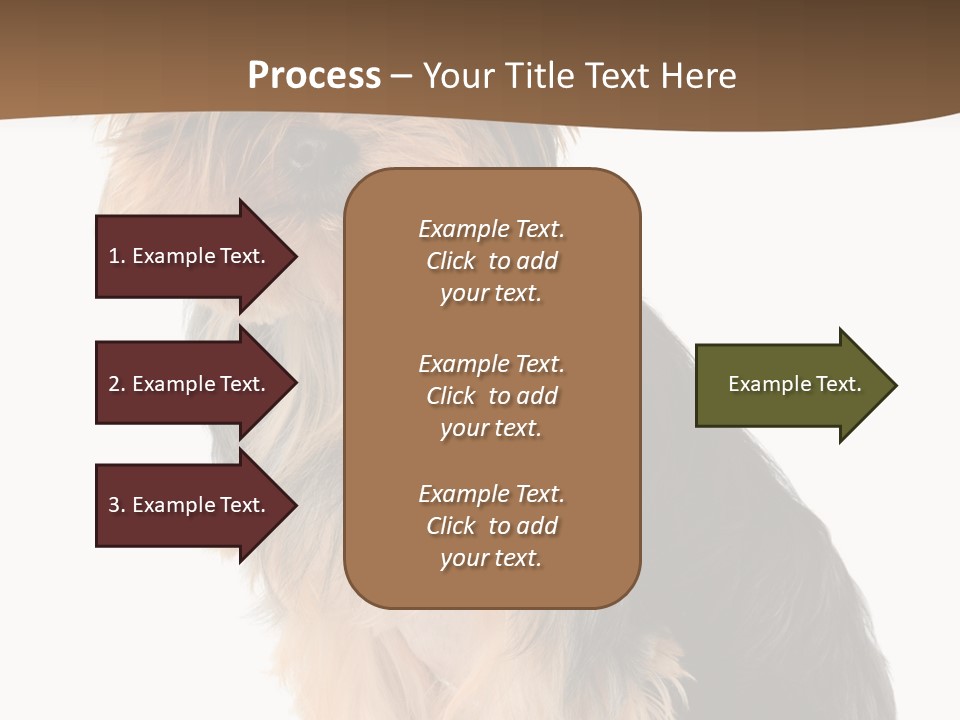 Process – Your Title Text Here

1. Example Text.

2. Example Text.

3. Example Text.

Example Text. Click to add your text.

Example Text. Click to add your text.

Example Text. Click to add your text.

Example Text.